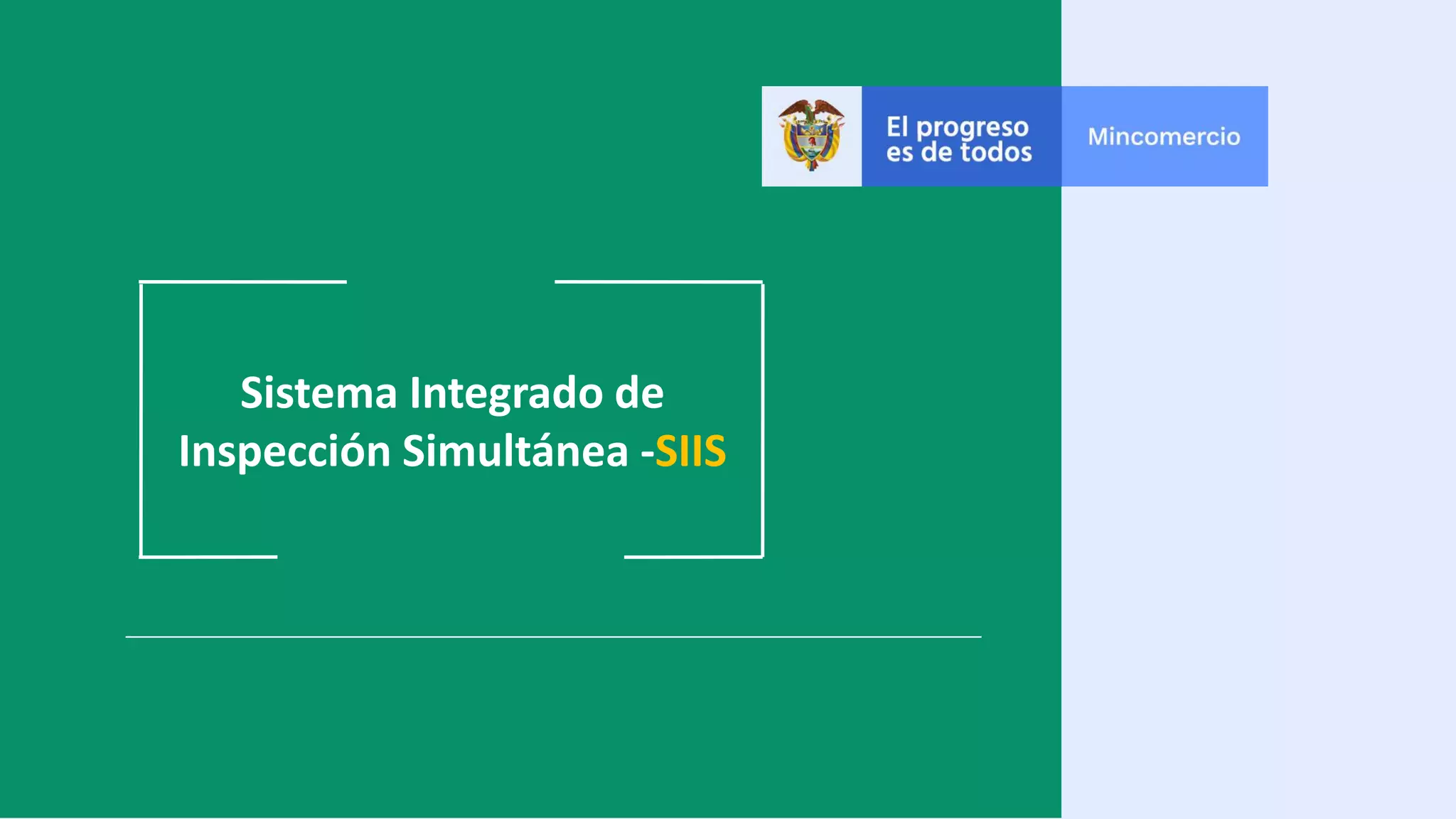 El progreso es de todos

Mincomercio

Sistema Integrado de Inspección Simultánea -SIIS